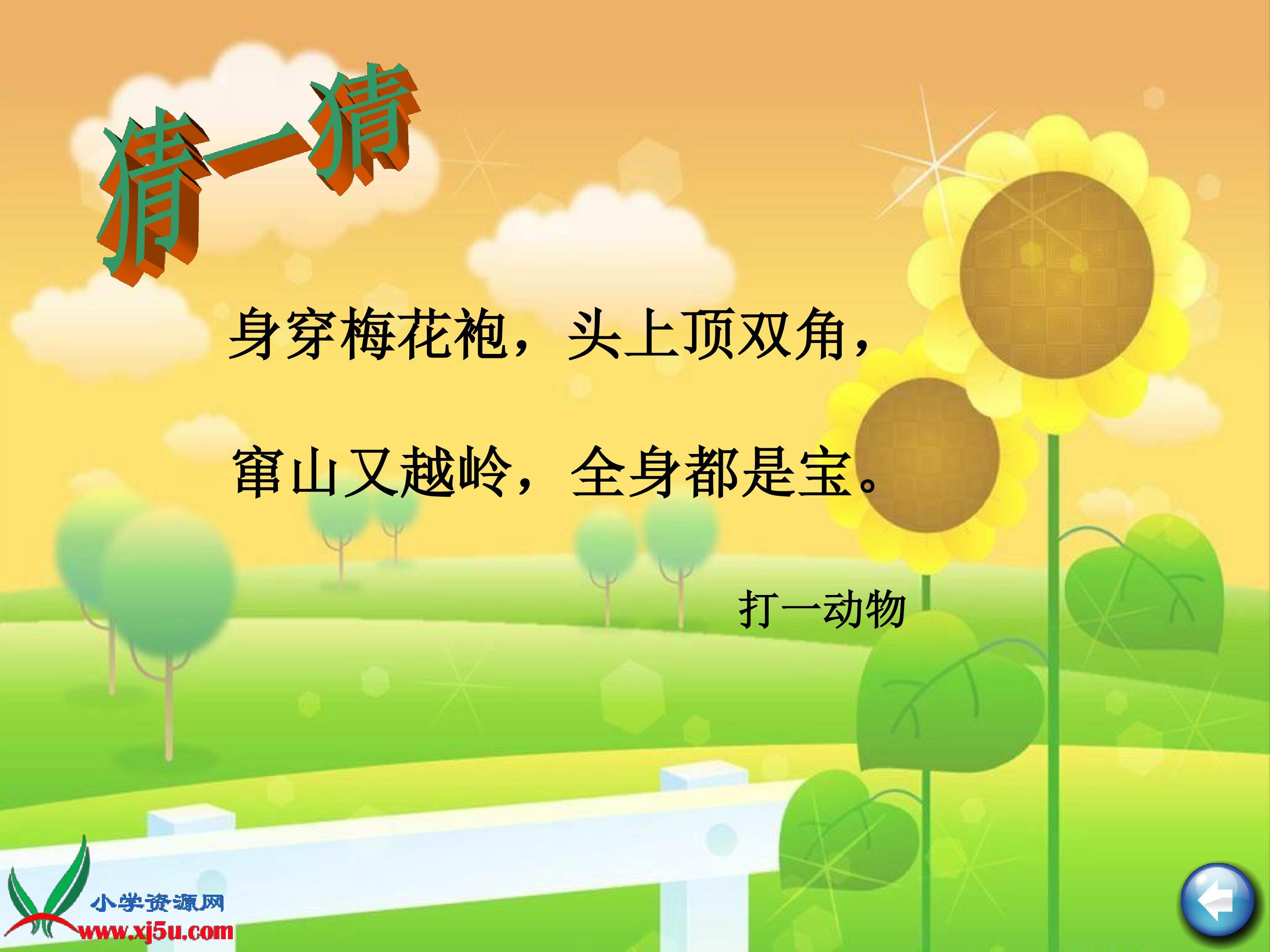 猜一猜

身穿梅花袍，头上顶双角，

窜山又越岭，全身都是宝。

打一动物

小学资源网
www.xj5u.com